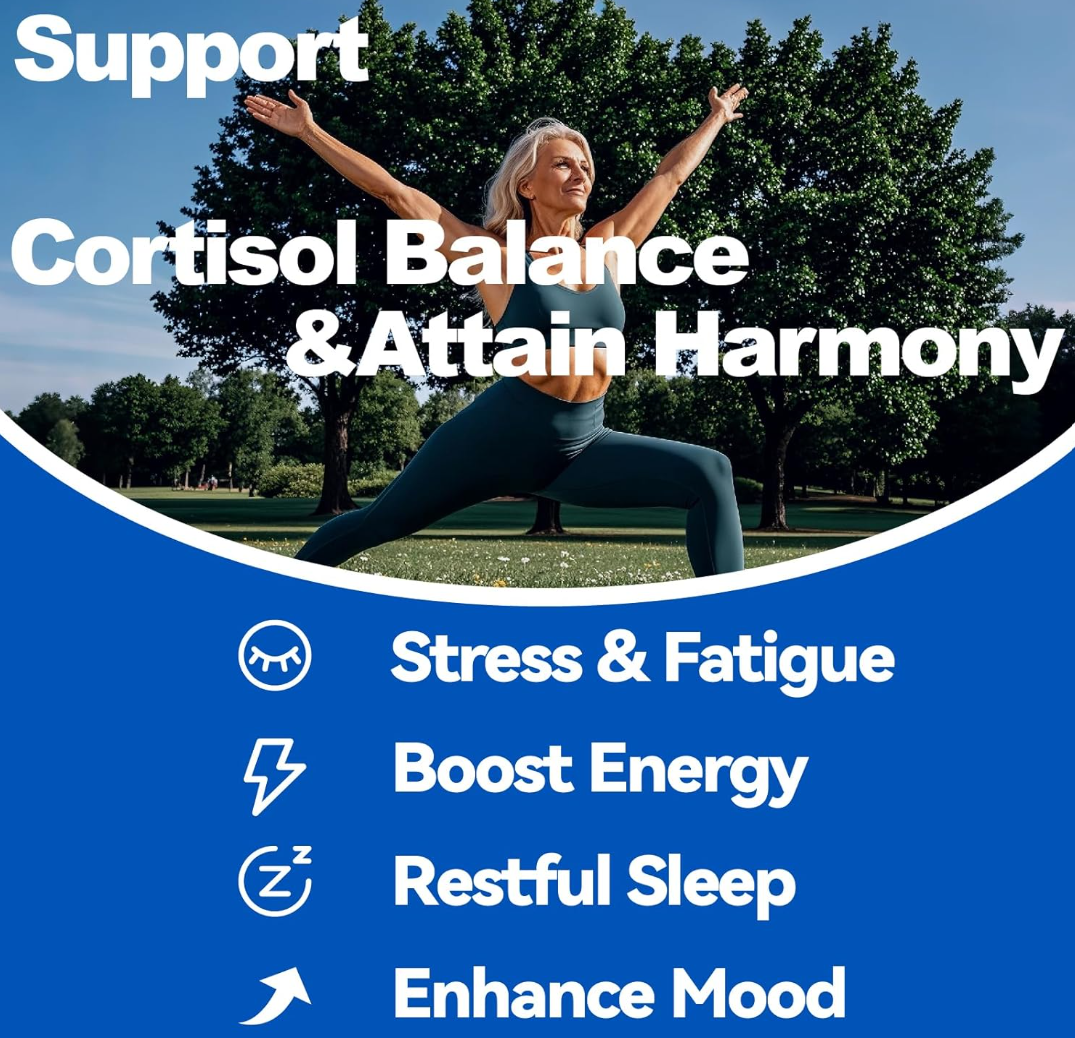 Support

Cortisol Balance &Attain Harmony

Stress & Fatigue

Boost Energy

Restful Sleep

Enhance Mood